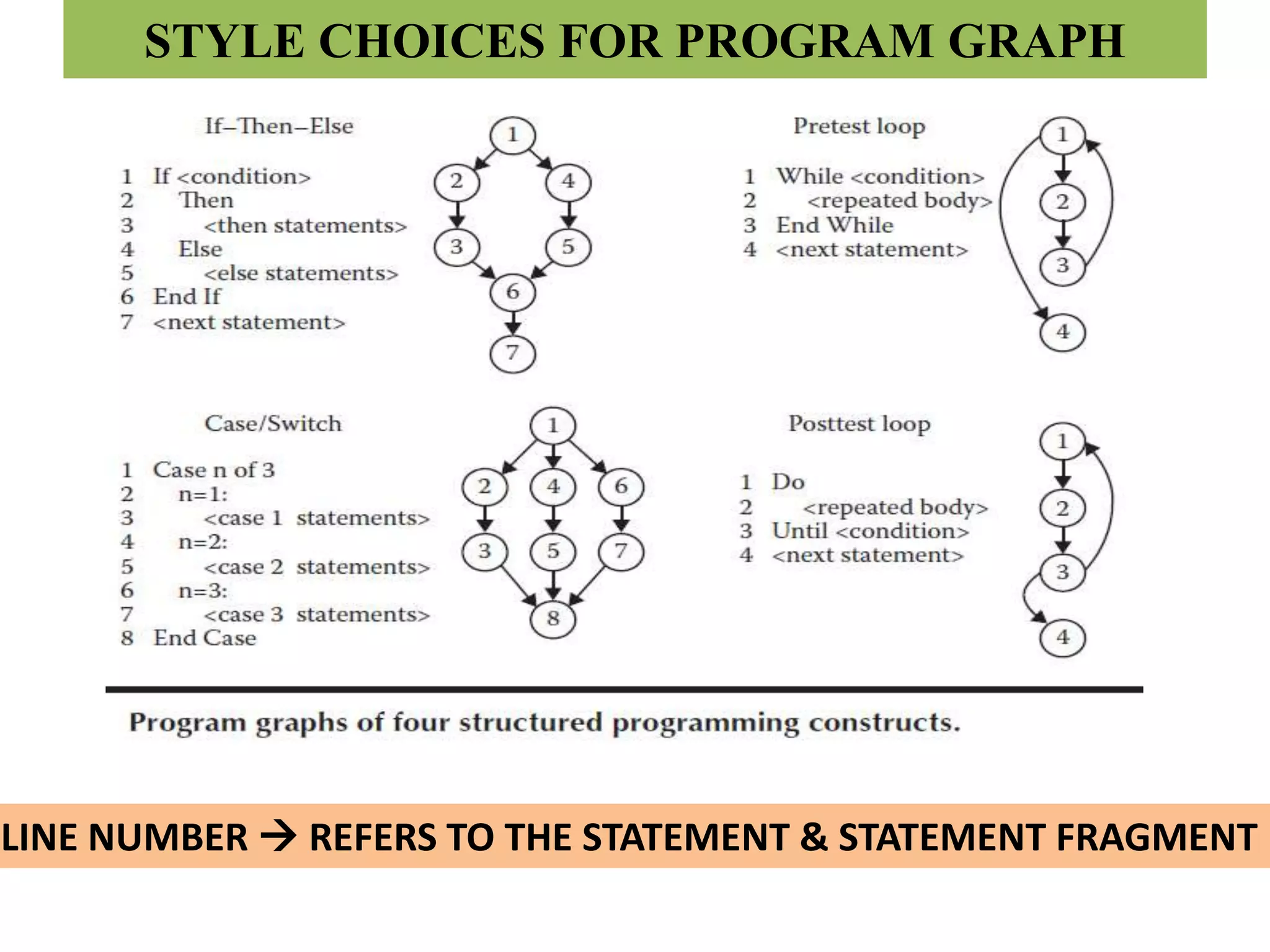 STYLE CHOICES FOR PROGRAM GRAPH

If–Then–Else

1 If <condition>
2 Then
3 <then statements>
4 Else
5 <else statements>
6 End If
7 <next statement>

1 2 4 3 5 6 7

Pretest loop

1 While <condition>
2 <repeated body>
3 End While
4 <next statement>

1 2 3 4

Case/Switch

1 Case n of 3
2 n=1:
3 <case 1 statements>
4 n=2:
5 <case 2 statements>
6 n=3:
7 <case 3 statements>
8 End Case

1 2 4 6 3 5 7 8

Posttest loop

1 Do
2 <repeated body>
3 Until <condition>
4 <next statement>

1 2 3 4

Program graphs of four structured programming constructs.

LINE NUMBER → REFERS TO THE STATEMENT & STATEMENT FRAGMENT